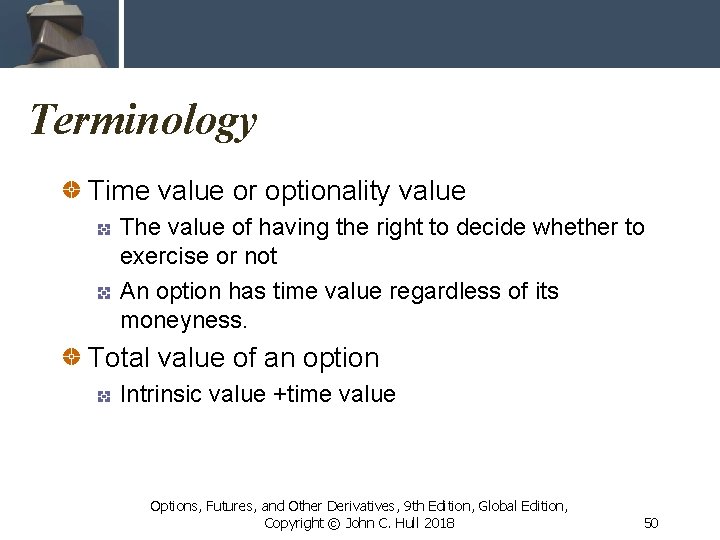 Terminology

Time value or optionality value

The value of having the right to decide whether to exercise or not

An option has time value regardless of its moneyness.

Total value of an option

Intrinsic value +time value

Options, Futures, and Other Derivatives, 9th Edition, Global Edition, Copyright © John C. Hull 2018

50